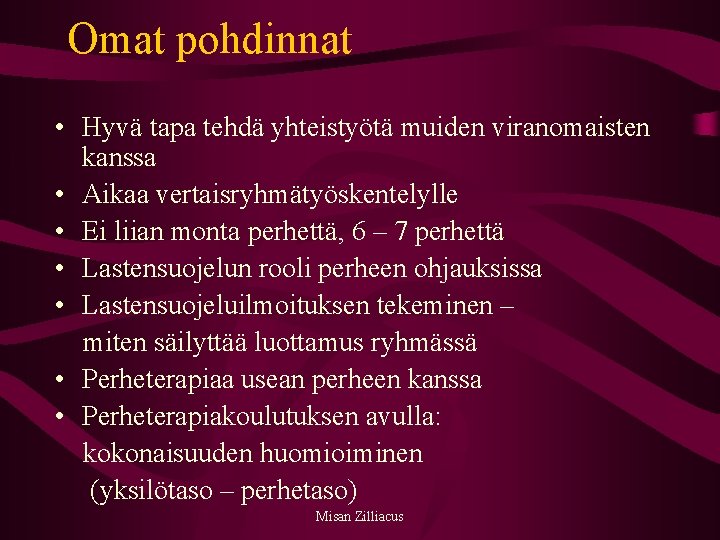 Omat pohdinnat

• Hyvä tapa tehdä yhteistyötä muiden viranomaisten kanssa
• Aikaa vertaisryhmätyöskentelylle
• Ei liian monta perhettä, 6 – 7 perhettä
• Lastensuojelun rooli perheen ohjauksissa
• Lastensuojeluilmoituksen tekeminen – miten säilyttää luottamus ryhmässä
• Perheterapiaa usean perheen kanssa
• Perheterapiakoulutuksen avulla: kokonaisuuden huomioiminen (yksilötaso – perhetaso)

Misan Zilliacus